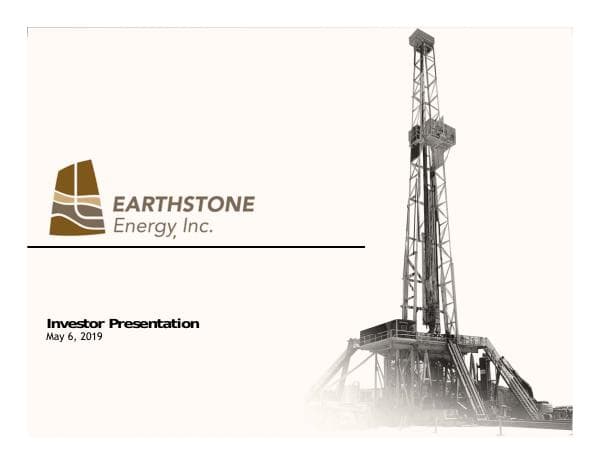 EARTHSTONE
Energy, Inc.

Investor Presentation
May 6, 2019